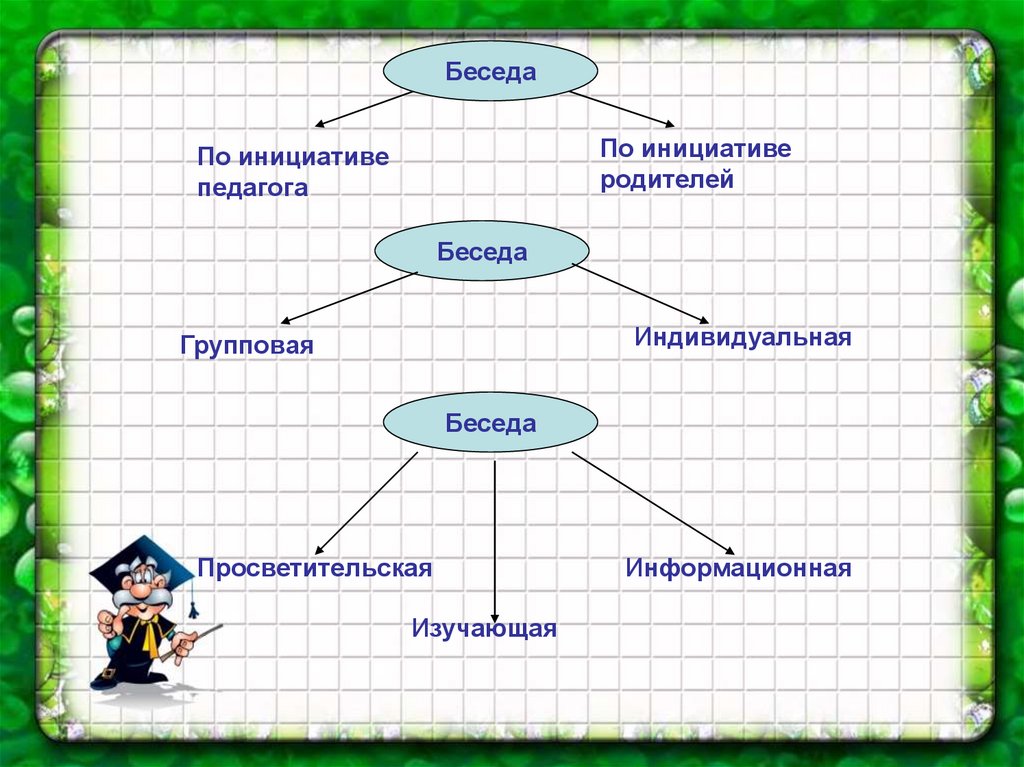 Беседа

По инициативе педагога

По инициативе родителей

Беседа

Групповая

Индивидуальная

Беседа

Просветительская

Изучающая

Информационная